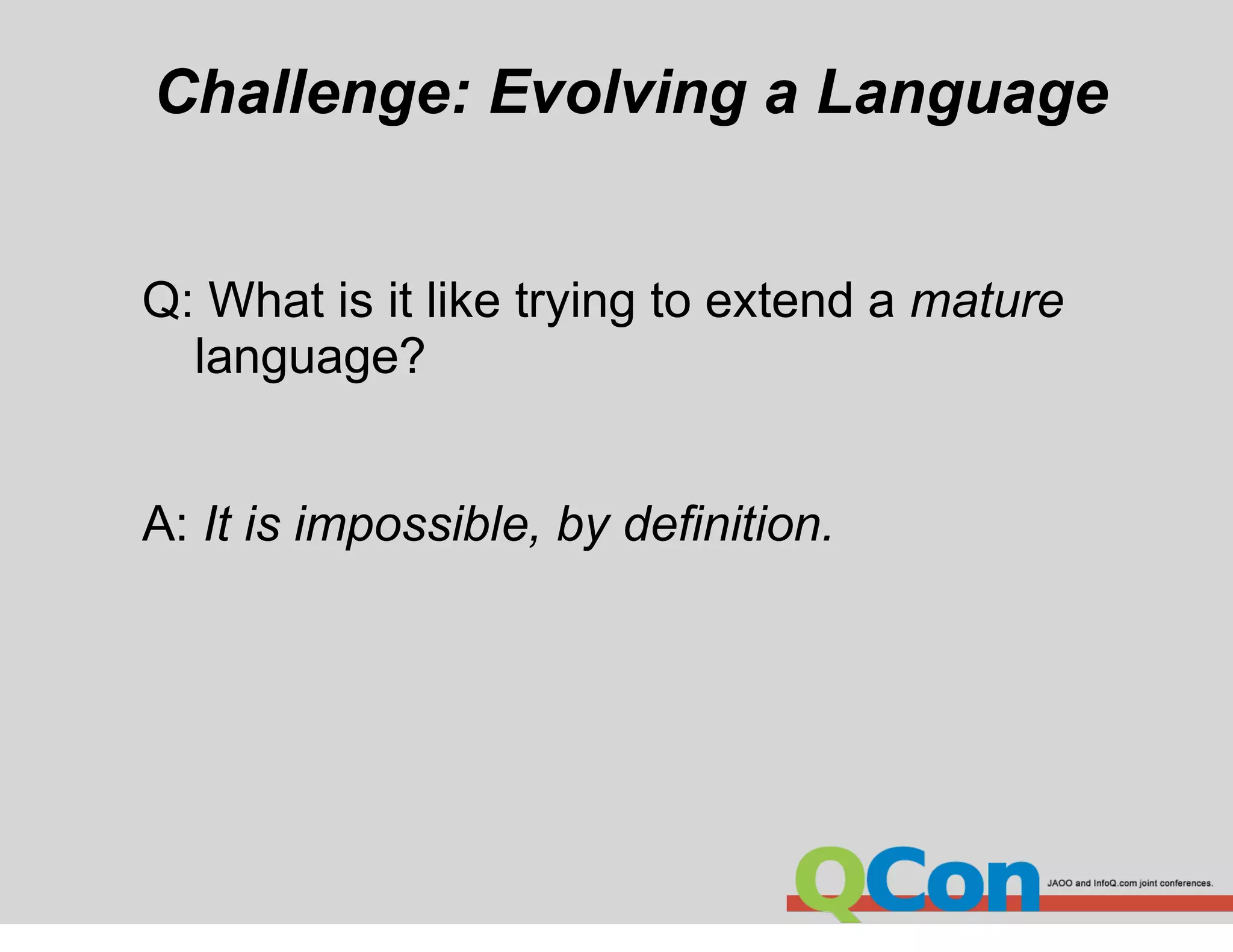 Challenge: Evolving a Language

Q: What is it like trying to extend a mature language?

A: It is impossible, by definition.

QCon

JAOO and InfoQ.com joint conferences.